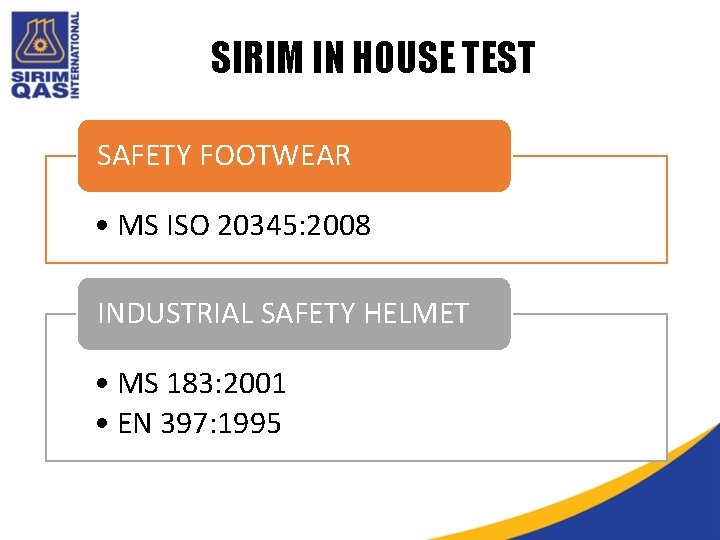 SIRIM QAS INTERNATIONAL

SIRIM IN HOUSE TEST

SAFETY FOOTWEAR

• MS ISO 20345:2008

INDUSTRIAL SAFETY HELMET

• MS 183:2001
• EN 397:1995